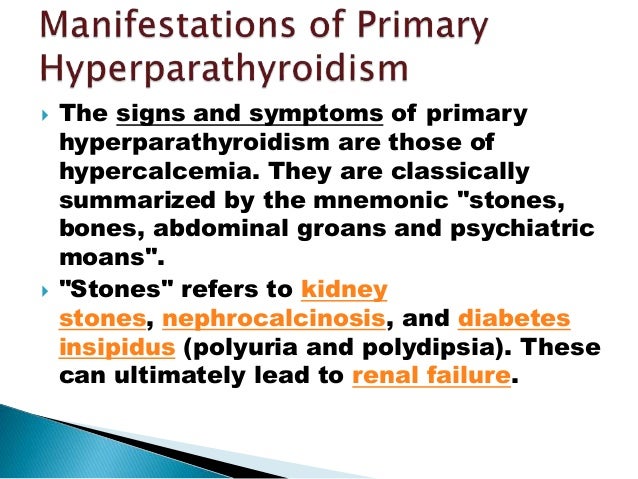 Manifestations of Primary Hyperparathyroidism

The signs and symptoms of primary hyperparathyroidism are those of hypercalcemia. They are classically summarized by the mnemonic "stones, bones, abdominal groans and psychiatric moans".

"Stones" refers to kidney stones, nephrocalcinosis, and diabetes insipidus (polyuria and polydipsia). These can ultimately lead to renal failure.